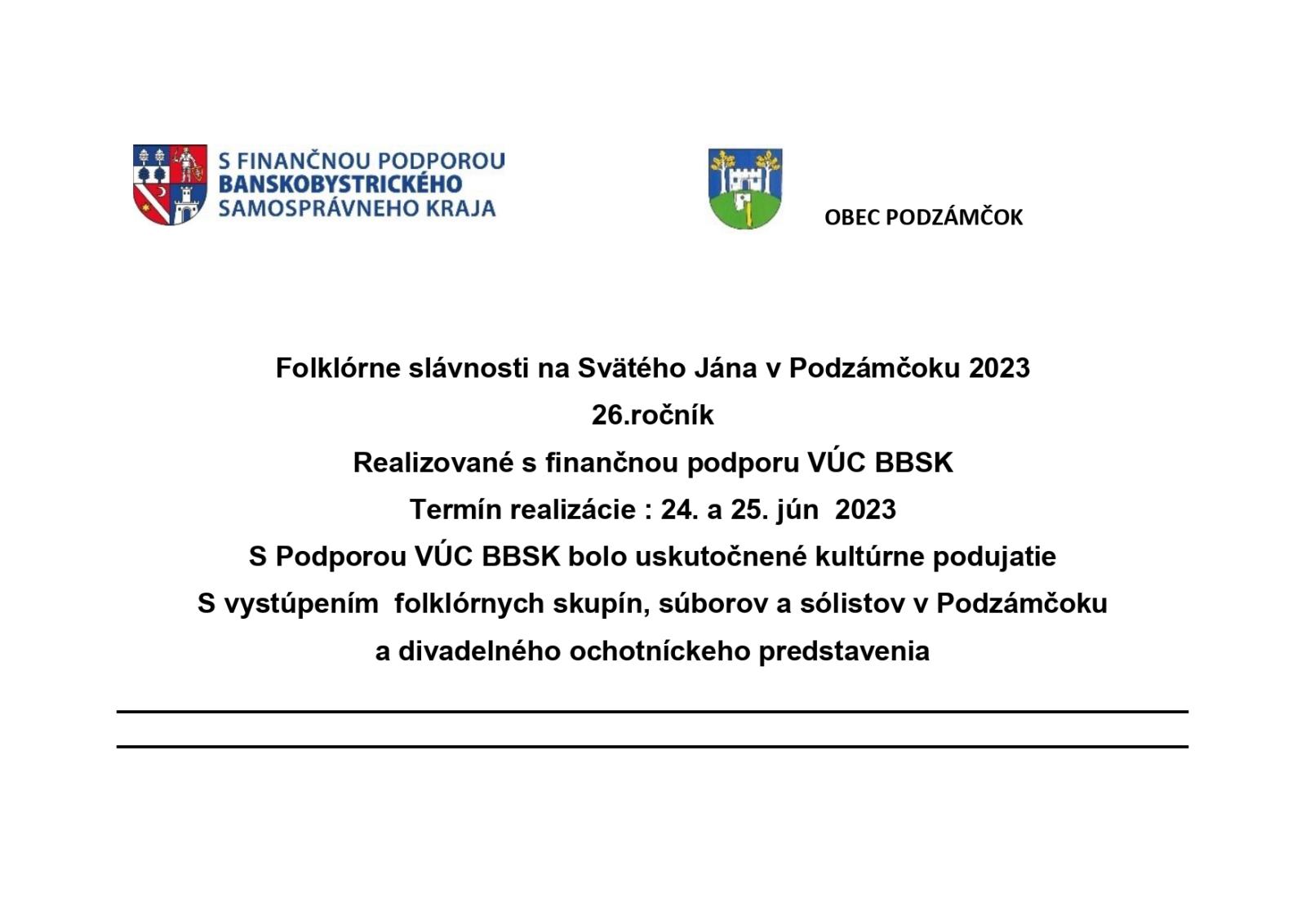 S FINANČNOU PODPOROU
BANSKOBYSTRICKÉHO
SAMOSPRÁVNEHO KRAJA

OBEC PODZÁMČOK

Folklórne slávnosti na Svätého Jána v Podzámčoku 2023

26.ročník

Realizované s finančnou podporu VÚC BBSK

Termín realizácie : 24. a 25. jún 2023

S Podporou VÚC BBSK bolo uskutočnené kultúrne podujatie

S vystúpením folklórnych skupín, súborov a sólistov v Podzámčoku

a divadelného ochotníckeho predstavenia